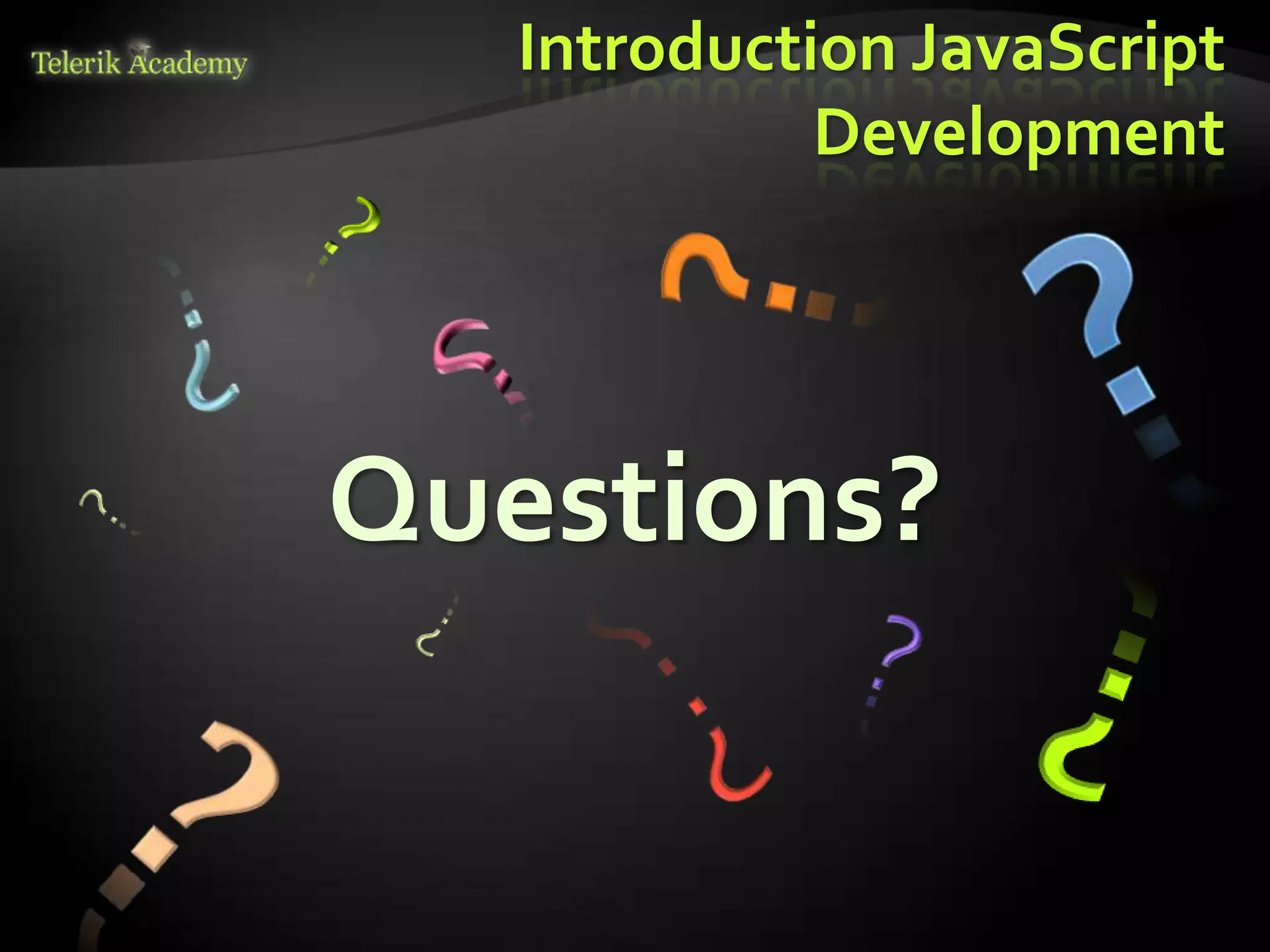 Telerik Academy

Introduction JavaScript Development

Questions?